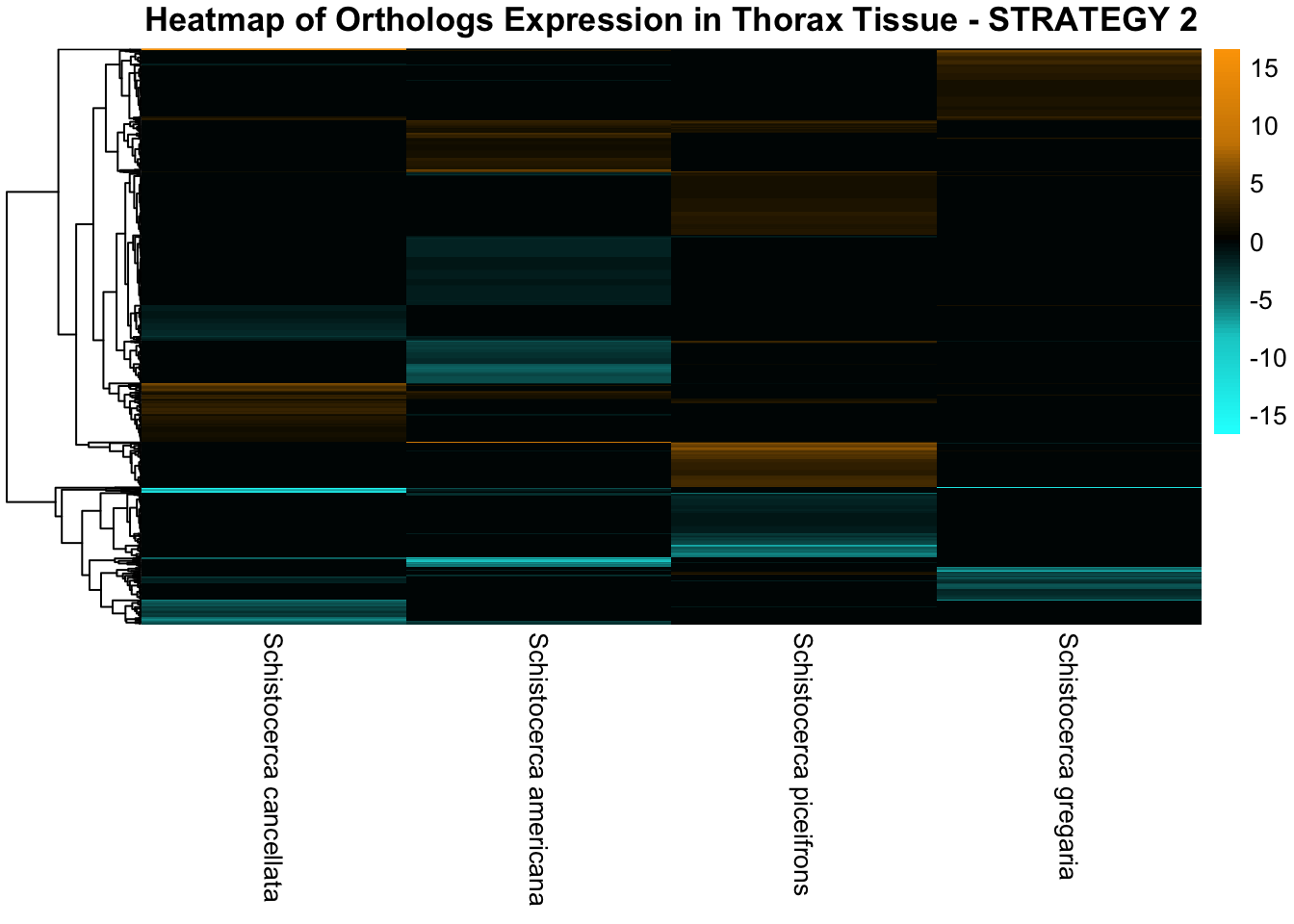 Heatmap of Orthologs Expression in Thorax Tissue - STRATEGY 2

15
10
5
0
-5
-10
-15

Schistocerca cancellata
Schistocerca americana
Schistocerca piceifrons
Schistocerca gregaria